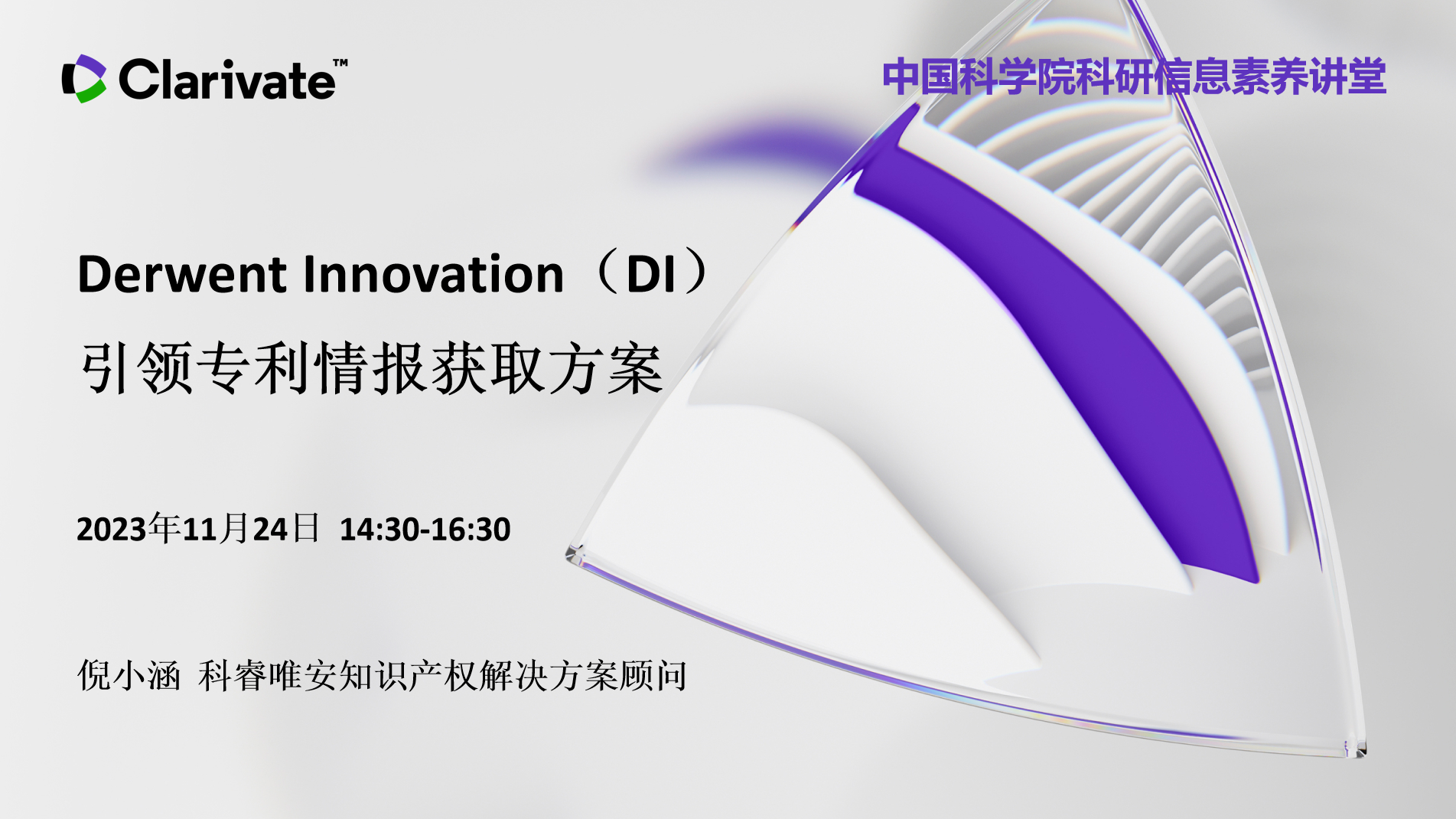 Clarivate™

中国科学院科研信息素养讲堂

Derwent Innovation（DI）
引领专利情报获取方案

2023年11月24日 14:30-16:30

倪小涵 科睿唯安知识产权解决方案顾问